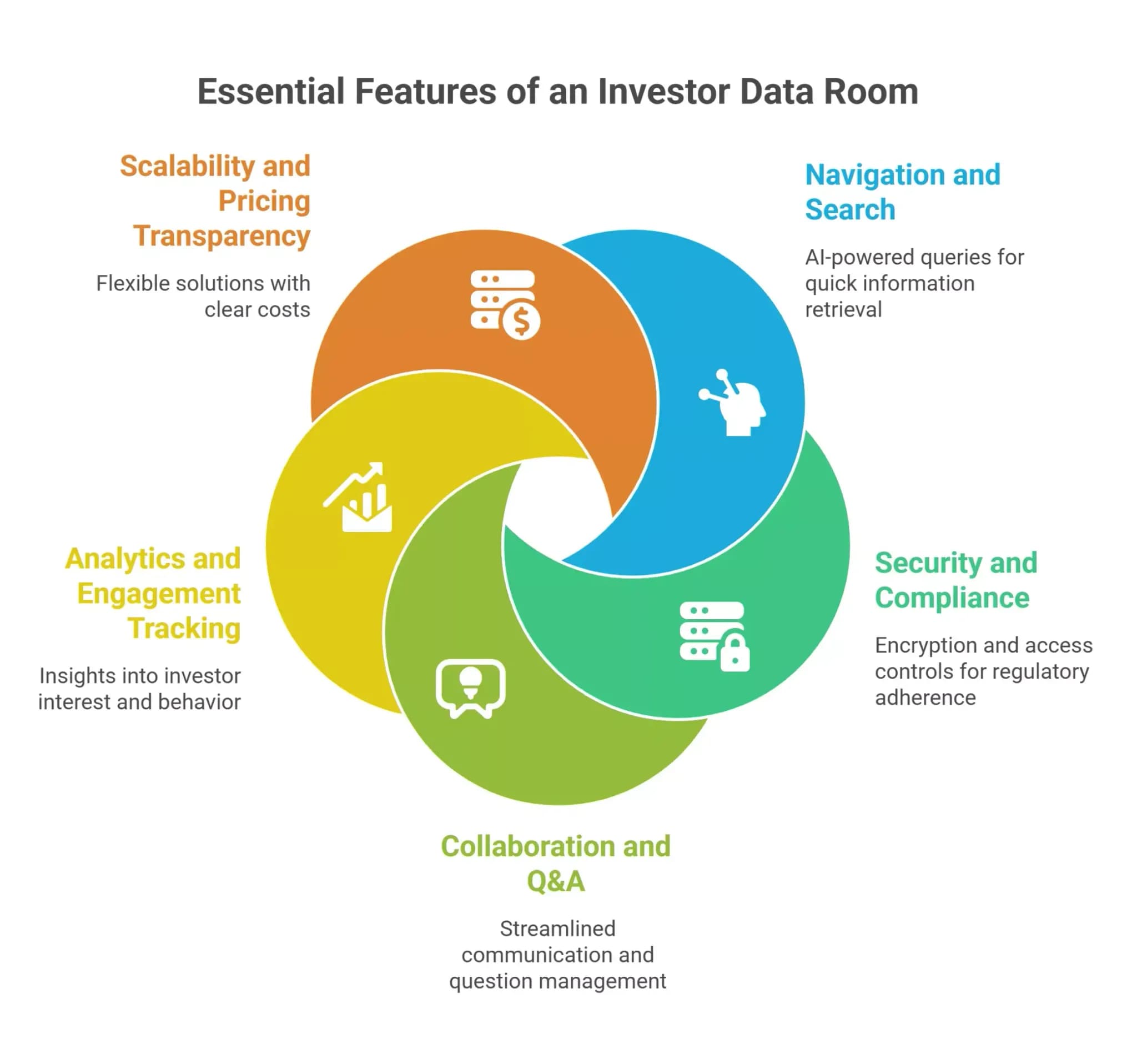 Essential Features of an Investor Data Room

Scalability and Pricing Transparency

Flexible solutions with clear costs

Navigation and Search

AI-powered queries for quick information retrieval

Analytics and Engagement Tracking

Insights into investor interest and behavior

Security and Compliance

Encryption and access controls for regulatory adherence

Collaboration and Q&A

Streamlined communication and question management